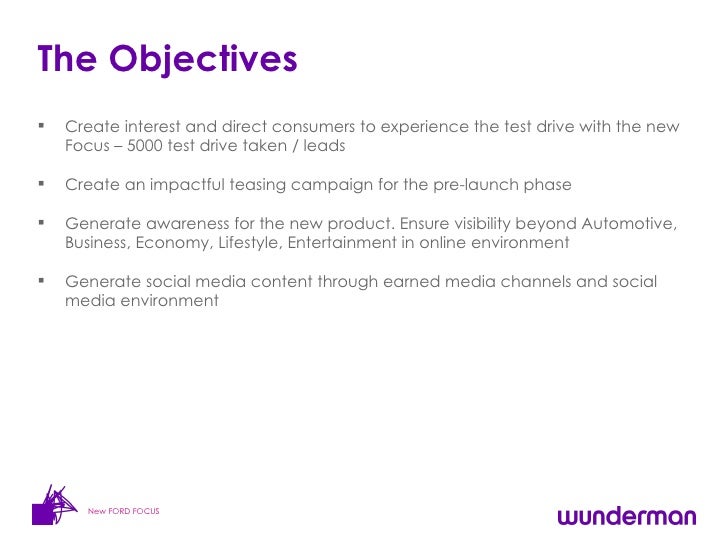 The Objectives

▪ Create interest and direct consumers to experience the test drive with the new Focus – 5000 test drive taken / leads

▪ Create an impactful teasing campaign for the pre-launch phase

▪ Generate awareness for the new product. Ensure visibility beyond Automotive, Business, Economy, Lifestyle, Entertainment in online environment

▪ Generate social media content through earned media channels and social media environment

New FORD FOCUS

wunderman